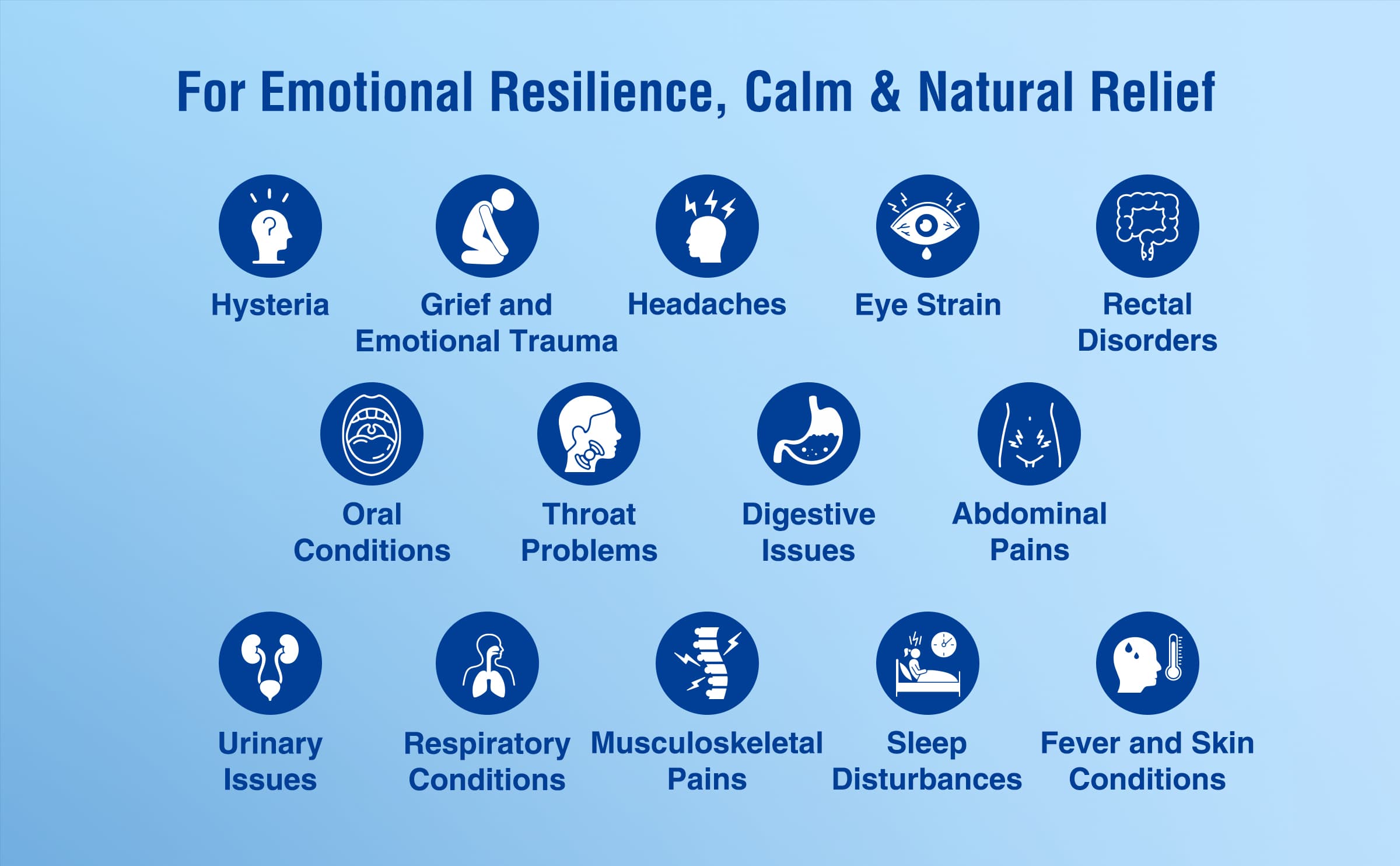 For Emotional Resilience, Calm & Natural Relief

Hysteria

Grief and Emotional Trauma

Headaches

Eye Strain

Rectal Disorders

Oral Conditions

Throat Problems

Digestive Issues

Abdominal Pains

Urinary Issues

Respiratory Conditions

Musculoskeletal Pains

Sleep Disturbances

Fever and Skin Conditions